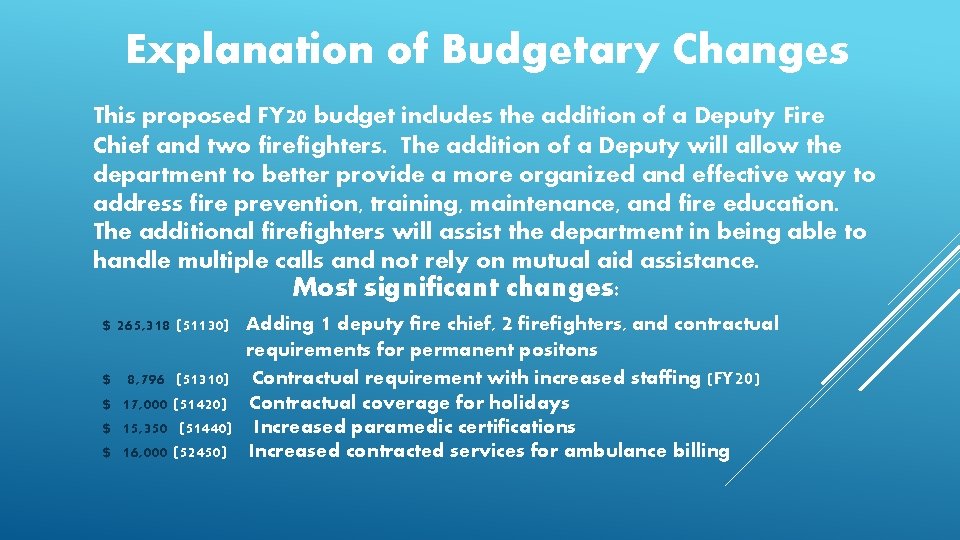 Explanation of Budgetary Changes

This proposed FY20 budget includes the addition of a Deputy Fire Chief and two firefighters. The addition of a Deputy will allow the department to better provide a more organized and effective way to address fire prevention, training, maintenance, and fire education. The additional firefighters will assist the department in being able to handle multiple calls and not rely on mutual aid assistance.

Most significant changes:

$ 265,318 (51130) Adding 1 deputy fire chief, 2 firefighters, and contractual requirements for permanent positons

$ 8,796 (51310) Contractual requirement with increased staffing (FY20)

$ 17,000 (51420) Contractual coverage for holidays

$ 15,350 (51440) Increased paramedic certifications

$ 16,000 (52450) Increased contracted services for ambulance billing